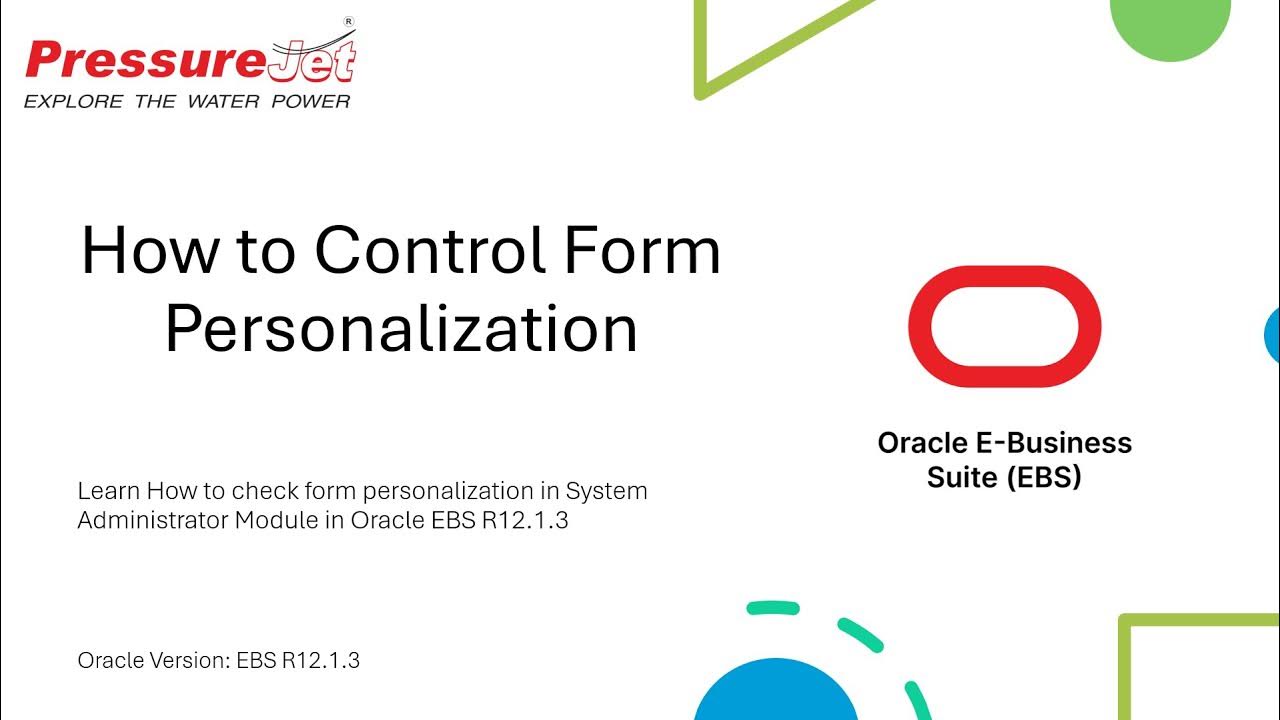 PressureJet®
EXPLORE THE WATER POWER

How to Control Form Personalization

Learn How to check form personalization in System Administrator Module in Oracle EBS R12.1.3

Oracle Version: EBS R12.1.3

Oracle E-Business Suite (EBS)